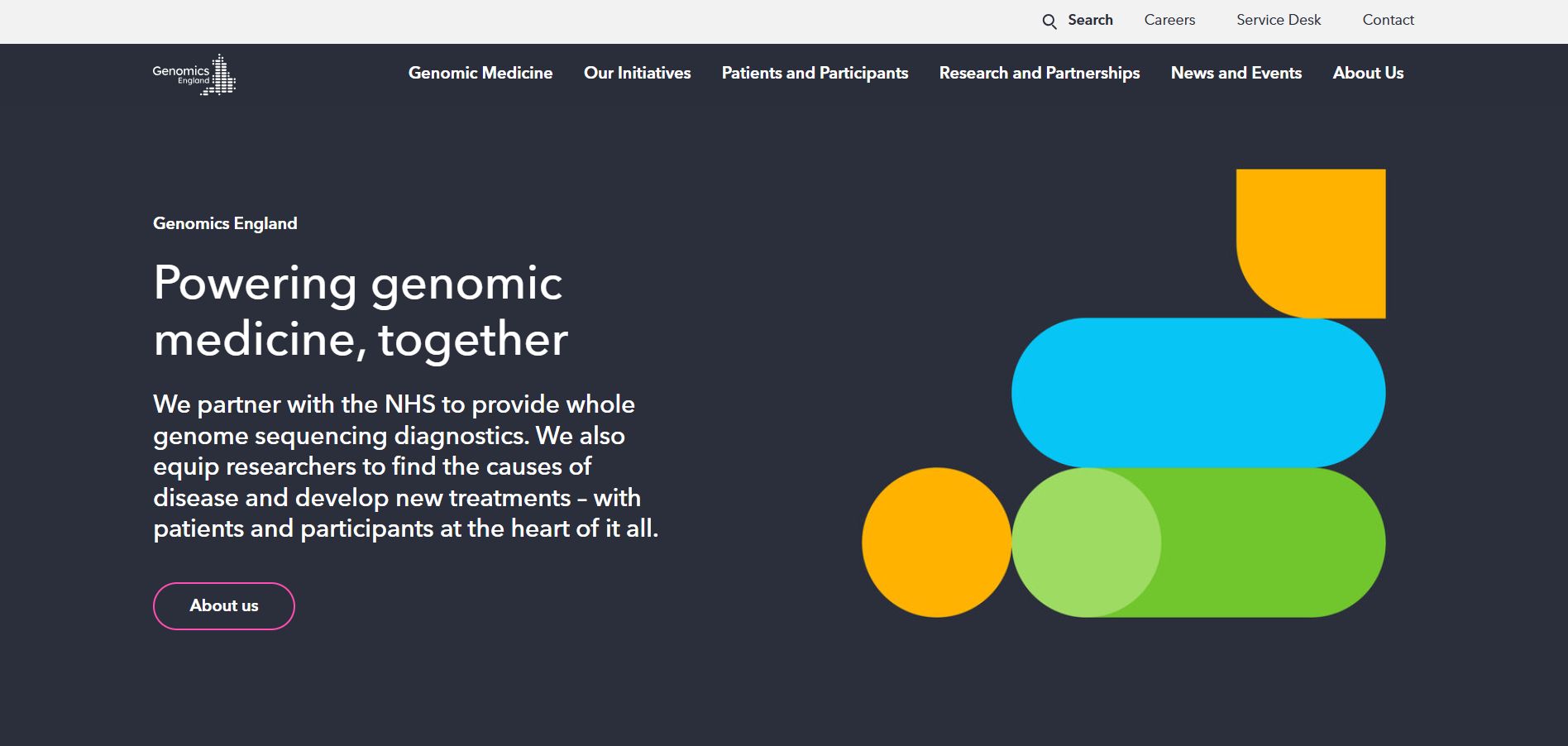 Search Careers Service Desk Contact

Genomics England

Genomic Medicine Our Initiatives Patients and Participants Research and Partnerships News and Events About Us

Genomics England

Powering genomic medicine, together

We partner with the NHS to provide whole genome sequencing diagnostics. We also equip researchers to find the causes of disease and develop new treatments – with patients and participants at the heart of it all.

About us